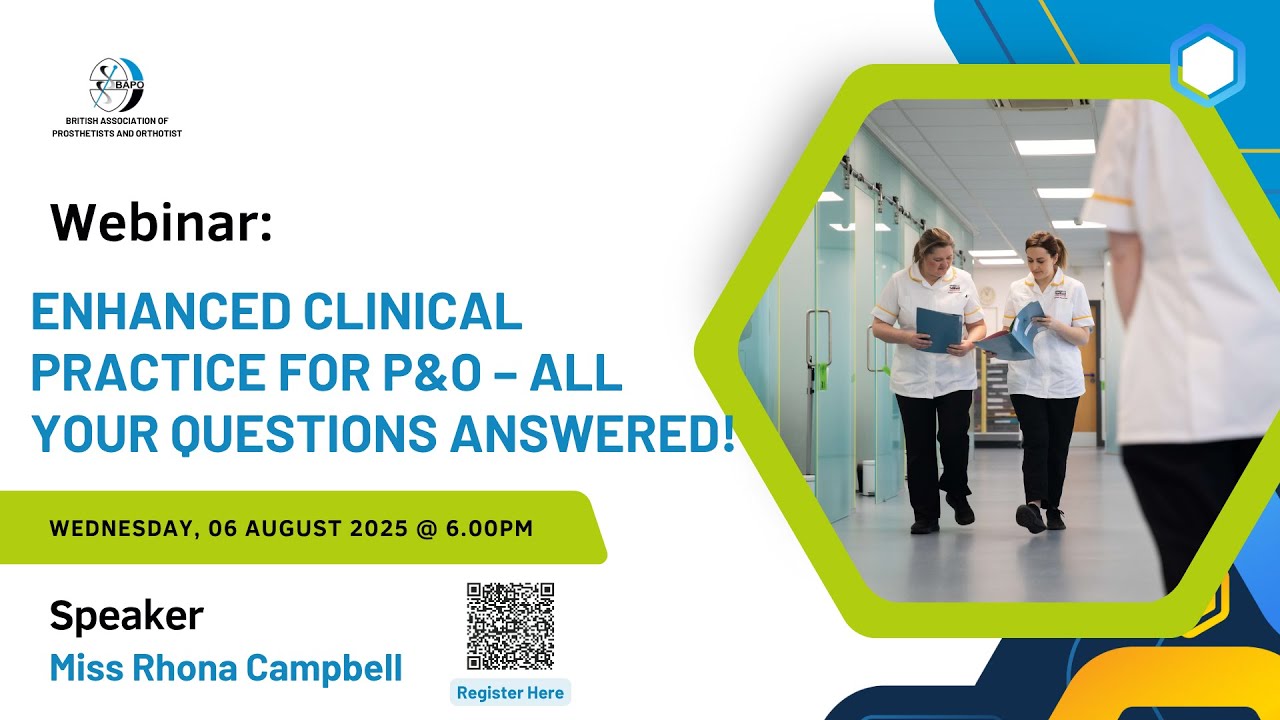 BAPO
BRITISH ASSOCIATION OF PROSTHETISTS AND ORTHOTIST

Webinar:

ENHANCED CLINICAL PRACTICE FOR P&O – ALL YOUR QUESTIONS ANSWERED!

WEDNESDAY, 06 AUGUST 2025 @ 6.00PM

Speaker
Miss Rhona Campbell

Register Here